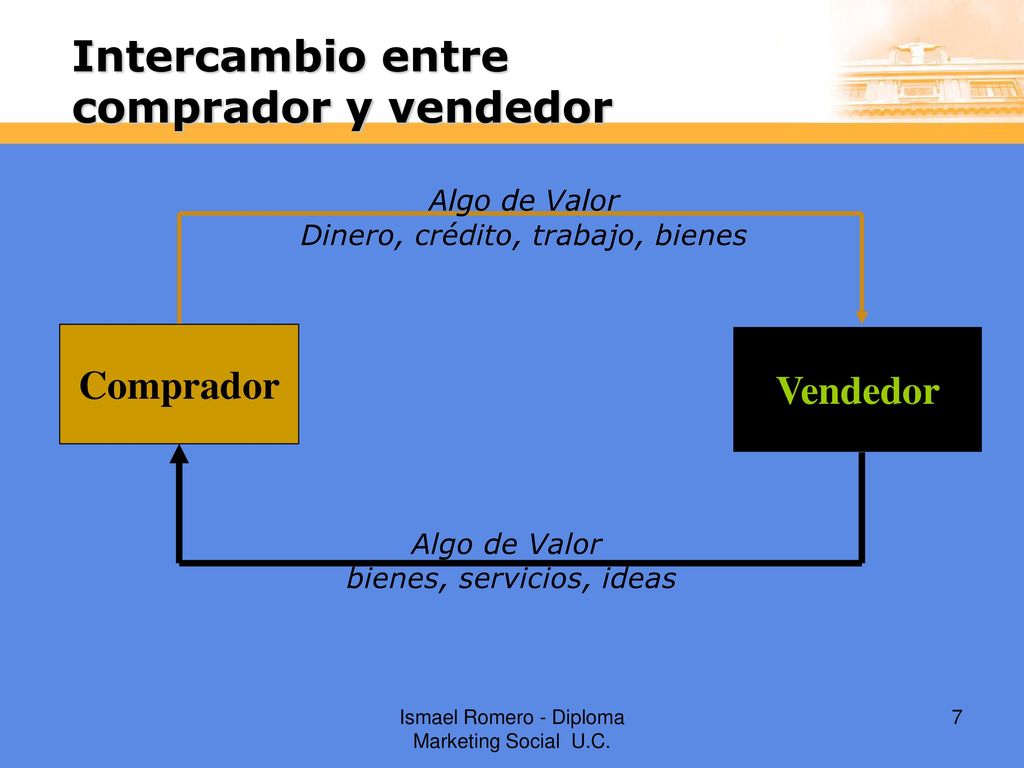 Intercambio entre comprador y vendedor

Algo de Valor
Dinero, crédito, trabajo, bienes

Comprador

Vendedor

Algo de Valor
bienes, servicios, ideas

Ismael Romero - Diploma Marketing Social U.C.

7